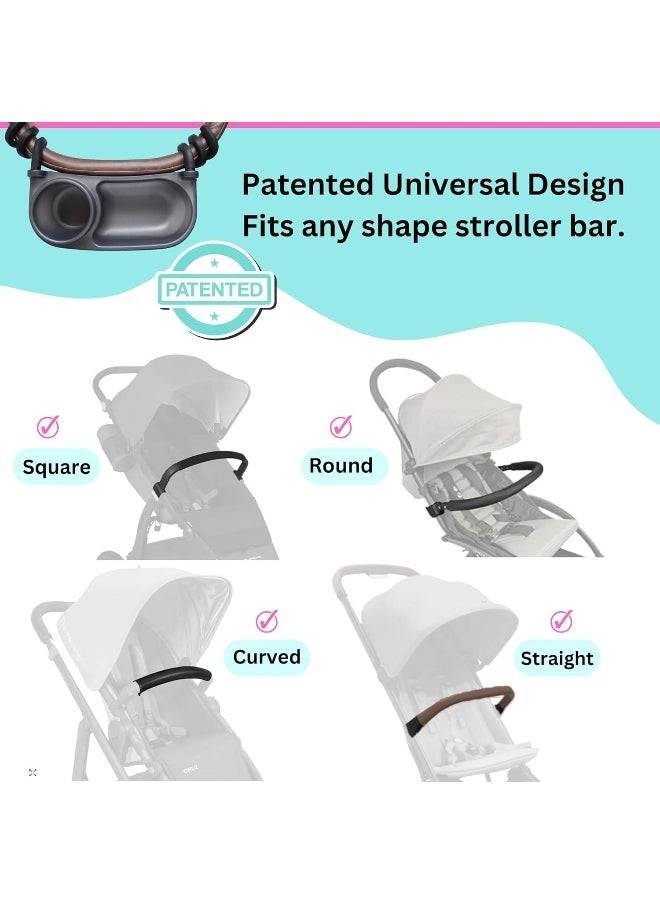 Patented Universal Design
Fits any shape stroller bar.

PATENTED

Square

Round

Curved

Straight